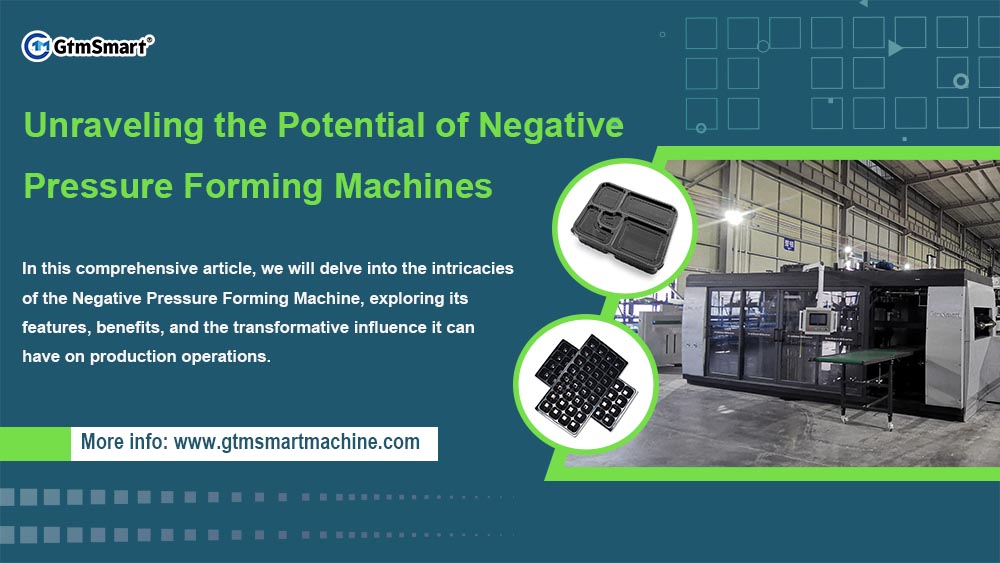 GtmSmart®

Unraveling the Potential of Negative Pressure Forming Machines

In this comprehensive article, we will delve into the intricacies of the Negative Pressure Forming Machine, exploring its features, benefits, and the transformative influence it can have on production operations.

More info: www.gtmsmartmachine.com

GtmSmart